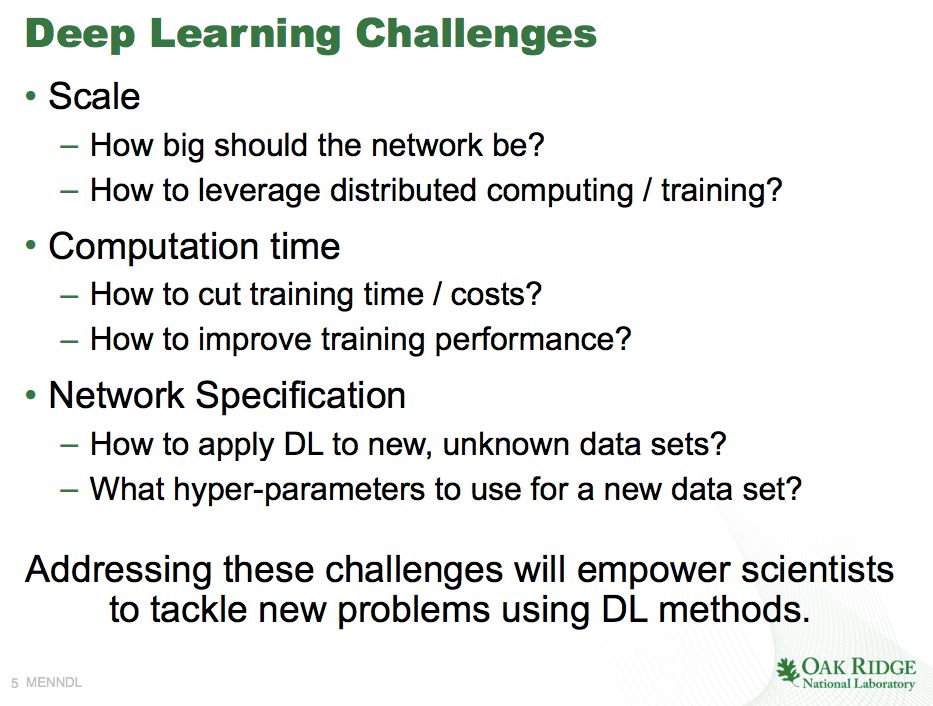 Deep Learning Challenges

• Scale
– How big should the network be?
– How to leverage distributed computing / training?

• Computation time
– How to cut training time / costs?
– How to improve training performance?

• Network Specification
– How to apply DL to new, unknown data sets?
– What hyper-parameters to use for a new data set?

Addressing these challenges will empower scientists to tackle new problems using DL methods.

5 MENNDL

OAK RIDGE
National Laboratory